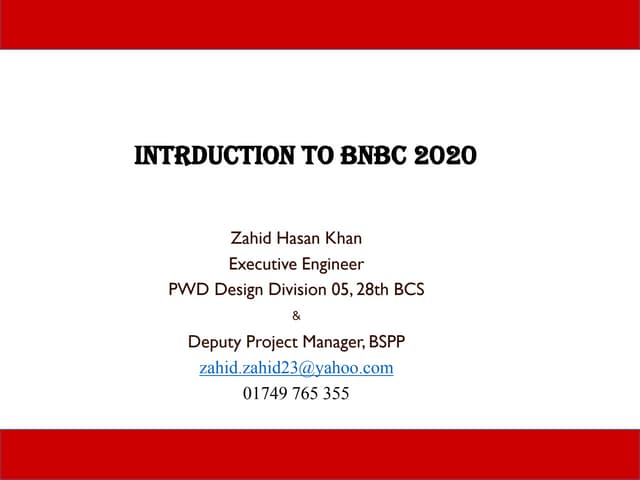 INTRDUCTION TO BNBC 2020

Zahid Hasan Khan
Executive Engineer
PWD Design Division 05, 28th BCS
&
Deputy Project Manager, BSPP
zahid.zahid23@yahoo.com
01749 765 355